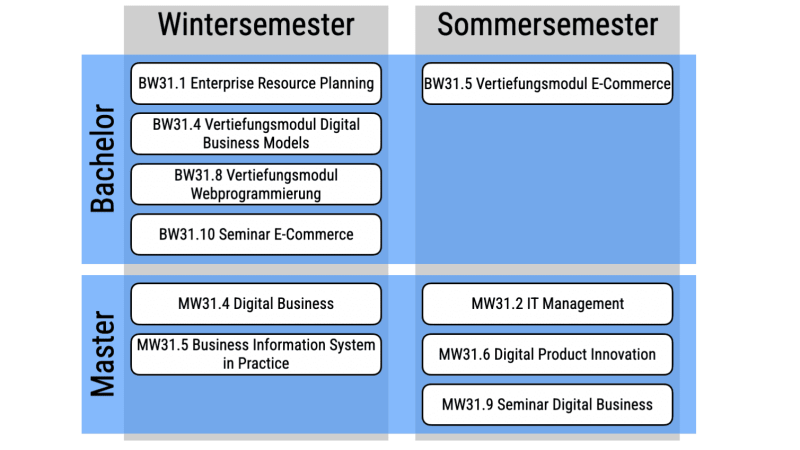 Wintersemester

Sommersemester

Bachelor

BW31.1 Enterprise Resource Planning

BW31.4 Vertiefungsmodul Digital Business Models

BW31.8 Vertiefungsmodul Webprogrammierung

BW31.10 Seminar E-Commerce

BW31.5 Vertiefungsmodul E-Commerce

Master

MW31.4 Digital Business

MW31.5 Business Information System in Practice

MW31.2 IT Management

MW31.6 Digital Product Innovation

MW31.9 Seminar Digital Business